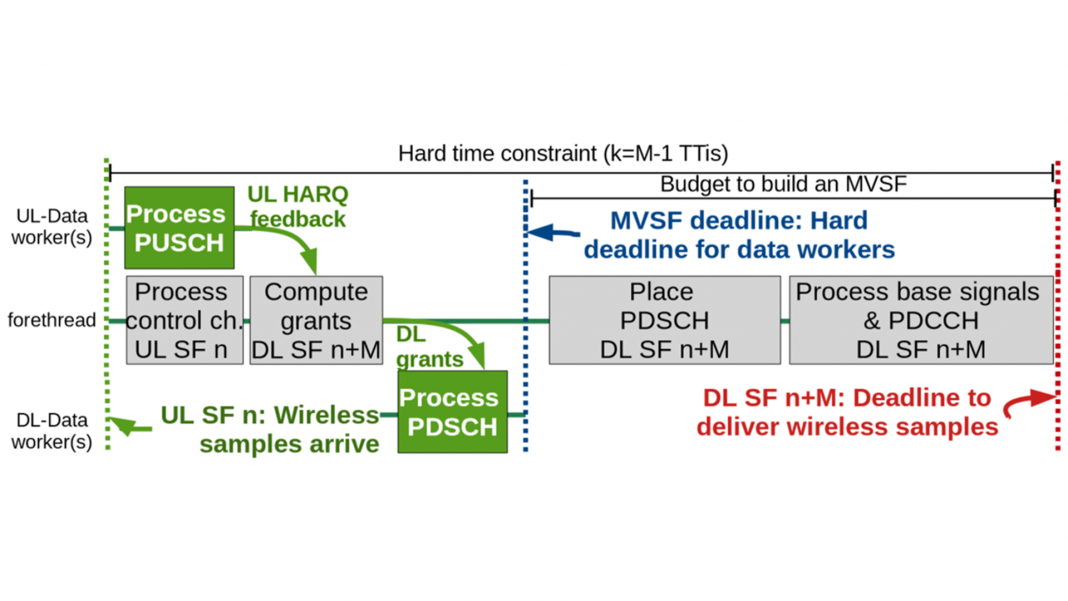 Hard time constraint (k=M-1 TTis)

Budget to build an MVSF

UL-Data worker(s)

Process PUSCH

UL HARQ feedback

MVSF deadline: Hard deadline for data workers

forethread

Process control ch. UL SF n

Compute grants DL SF n+M

DL grants

Place PDSCH DL SF n+M

Process base signals & PDCCH DL SF n+M

DL-Data worker(s)

UL SF n: Wireless samples arrive

Process PDSCH

DL SF n+M: Deadline to deliver wireless samples